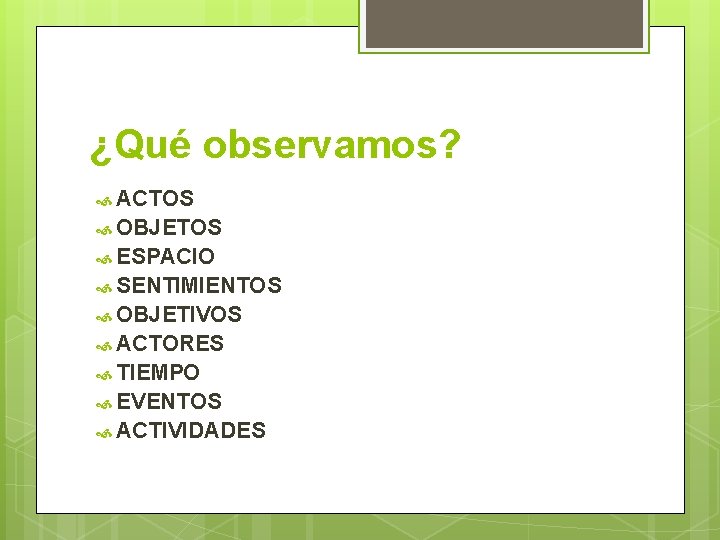 ¿Qué observamos?

ACTOS
OBJETOS
ESPACIO
SENTIMIENTOS
OBJETIVOS
ACTORES
TIEMPO
EVENTOS
ACTIVIDADES